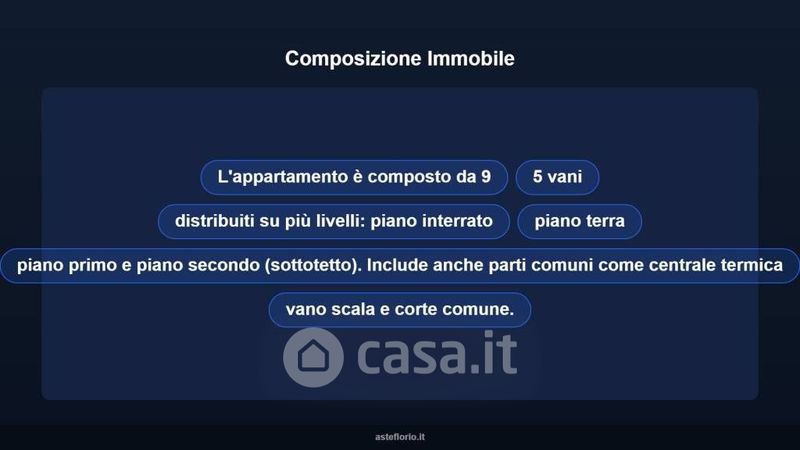 Composizione Immobile

L'appartamento è composto da 9

5 vani

distribuiti su più livelli: piano interrato

piano terra

piano primo e piano secondo (sottotetto). Include anche parti comuni come centrale termica

vano scala e corte comune.

casa.it

asteflorio.it